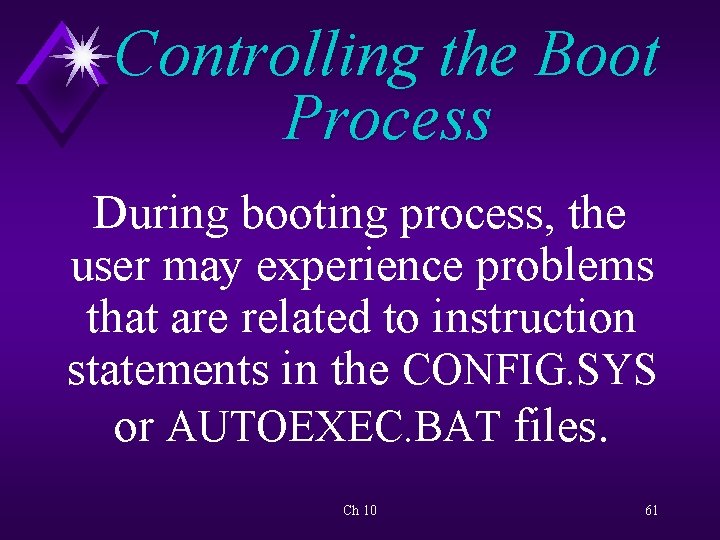 Controlling the Boot Process

During booting process, the user may experience problems that are related to instruction statements in the CONFIG.SYS or AUTOEXEC.BAT files.

Ch 10

61